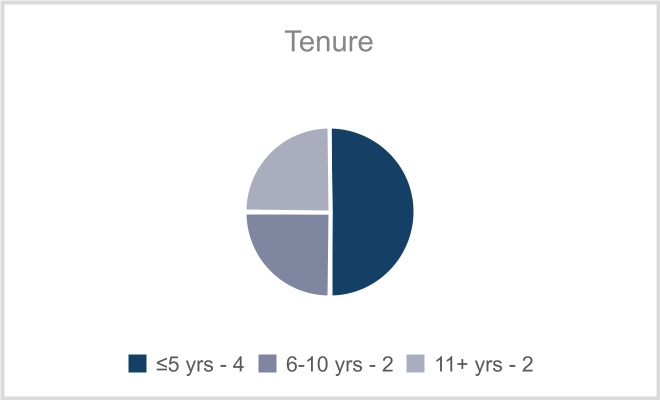 Tenure

≤5 yrs - 4
6-10 yrs - 2
11+ yrs - 2